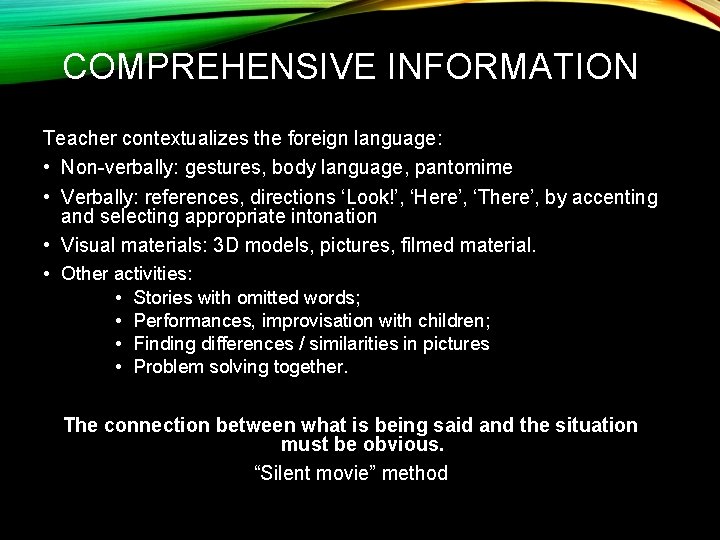 COMPREHENSIVE INFORMATION

Teacher contextualizes the foreign language:

• Non-verbally: gestures, body language, pantomime
• Verbally: references, directions ‘Look!’, ‘Here’, ‘There’, by accenting and selecting appropriate intonation
• Visual materials: 3D models, pictures, filmed material.
• Other activities:
  • Stories with omitted words;
  • Performances, improvisation with children;
  • Finding differences / similarities in pictures
  • Problem solving together.

The connection between what is being said and the situation must be obvious.

“Silent movie” method